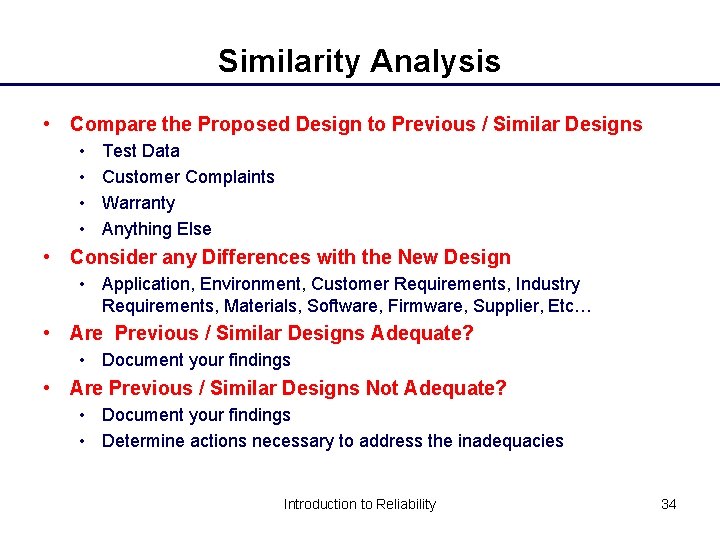 Similarity Analysis

• Compare the Proposed Design to Previous / Similar Designs
  • Test Data
  • Customer Complaints
  • Warranty
  • Anything Else
• Consider any Differences with the New Design
  • Application, Environment, Customer Requirements, Industry Requirements, Materials, Software, Firmware, Supplier, Etc…
• Are Previous / Similar Designs Adequate?
  • Document your findings
• Are Previous / Similar Designs Not Adequate?
  • Document your findings
  • Determine actions necessary to address the inadequacies

Introduction to Reliability

34